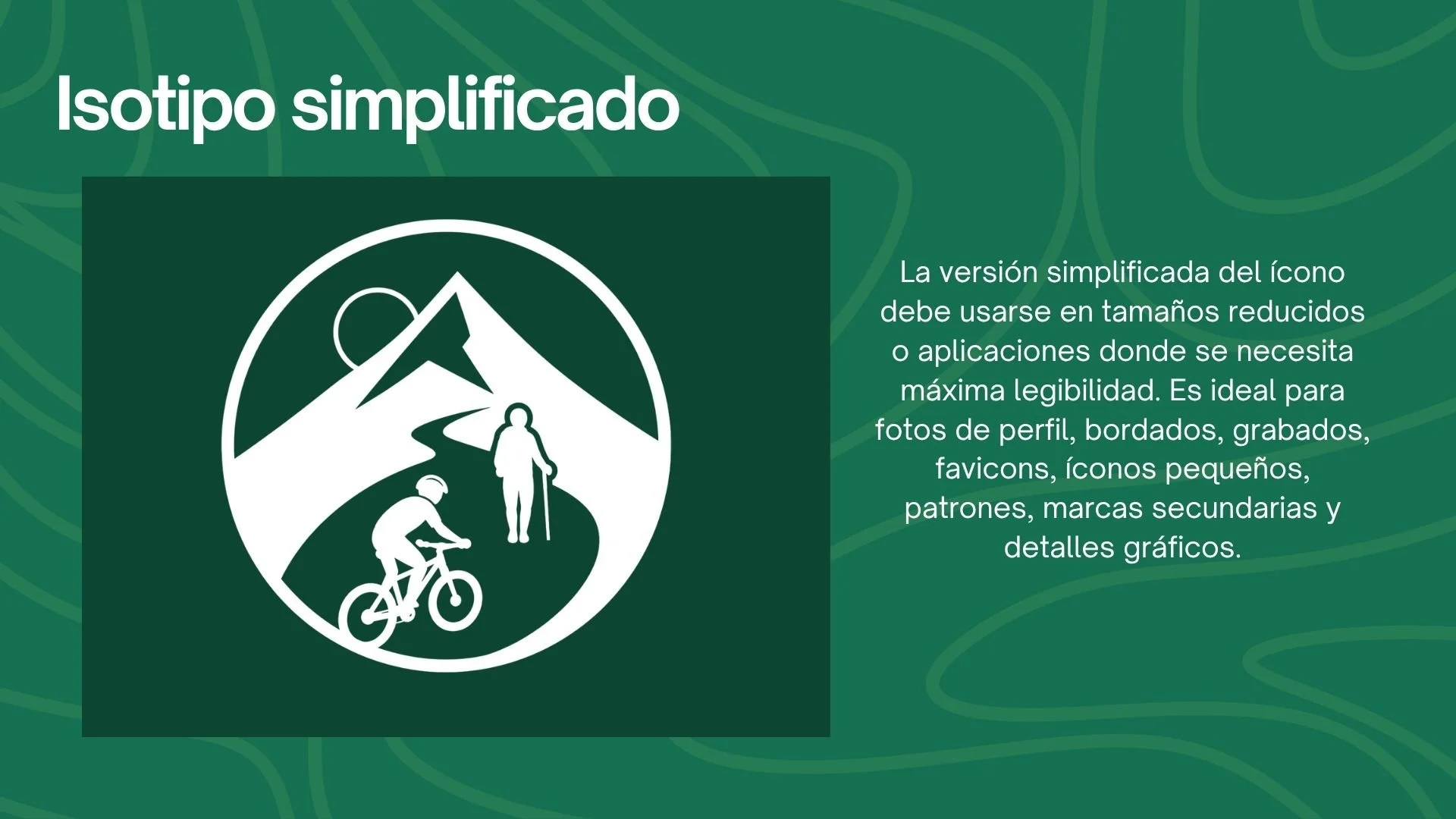 Isotipo simplificado

La versión simplificada del ícono debe usarse en tamaños reducidos o aplicaciones donde se necesita máxima legibilidad. Es ideal para fotos de perfil, bordados, grabados, favicons, íconos pequeños, patrones, marcas secundarias y detalles gráficos.